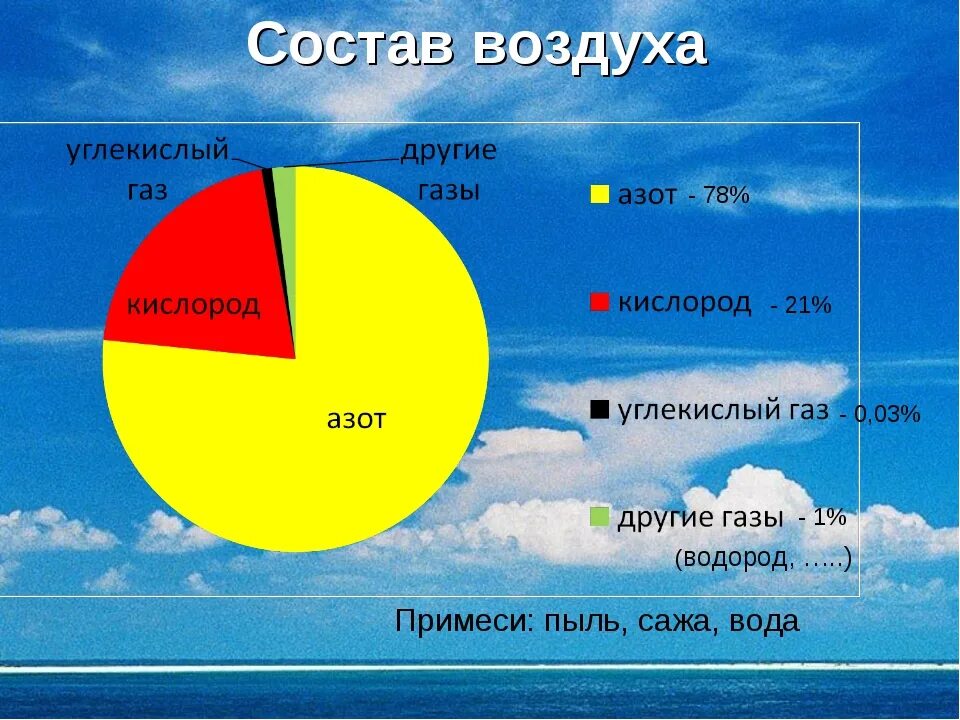 Состав воздуха

углекислый газ

другие газы

кислород

азот

азот - 78%

кислород - 21%

углекислый газ - 0,03%

другие газы - 1%
(водород, …..)

Примеси: пыль, сажа, вода